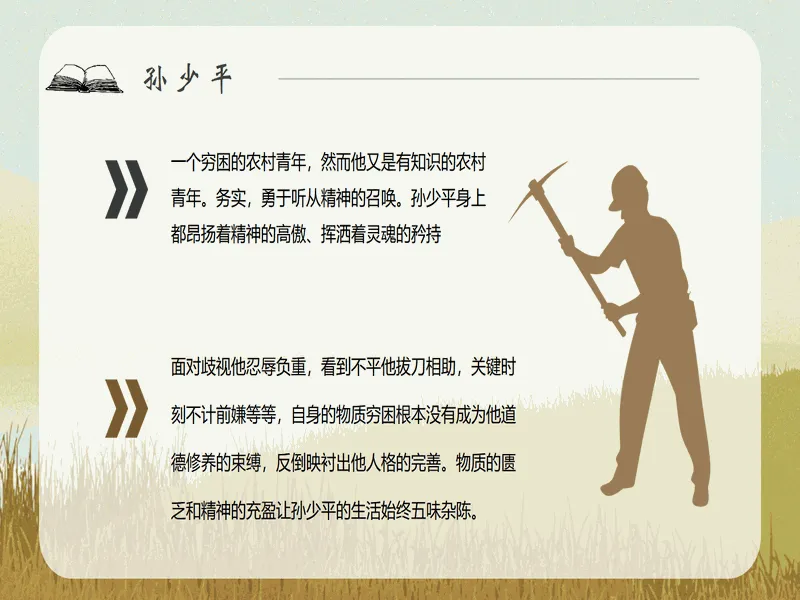 孙少平

一个穷困的农村青年，然而他又是有知识的农村青年。务实，勇于听从精神的召唤。孙少平身上都昂扬着精神的高傲、挥洒着灵魂的矜持

面对歧视他忍辱负重，看到不平他拔刀相助，关键时刻不计前嫌等等，自身的物质穷困根本没有成为他道德修养的束缚，反倒映衬出他人格的完善。物质的匮乏和精神的充盈让孙少平的生活始终五味杂陈。